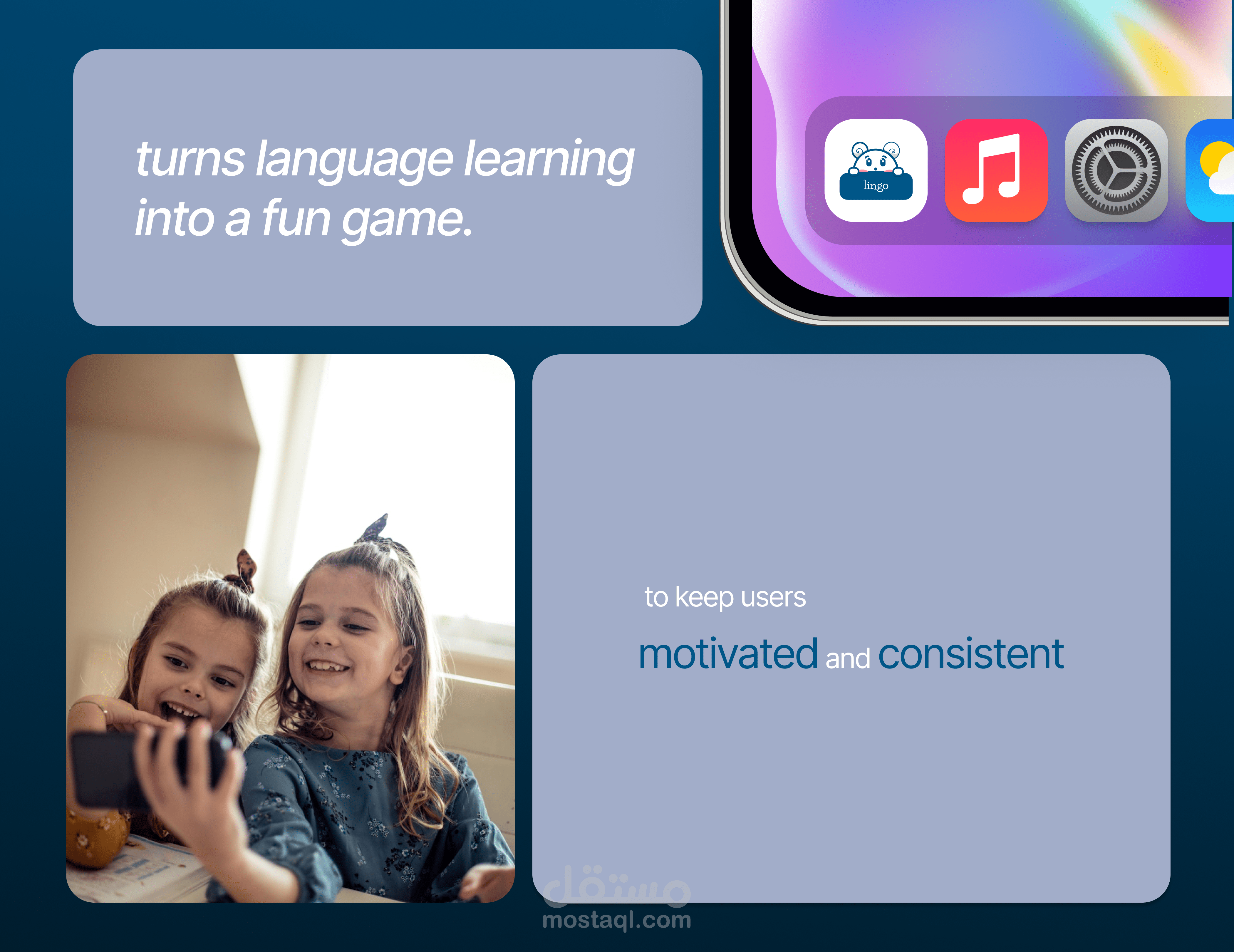 turns language learning into a fun game.

lingo

to keep users

motivated and consistent

مستقل
mostaql.com